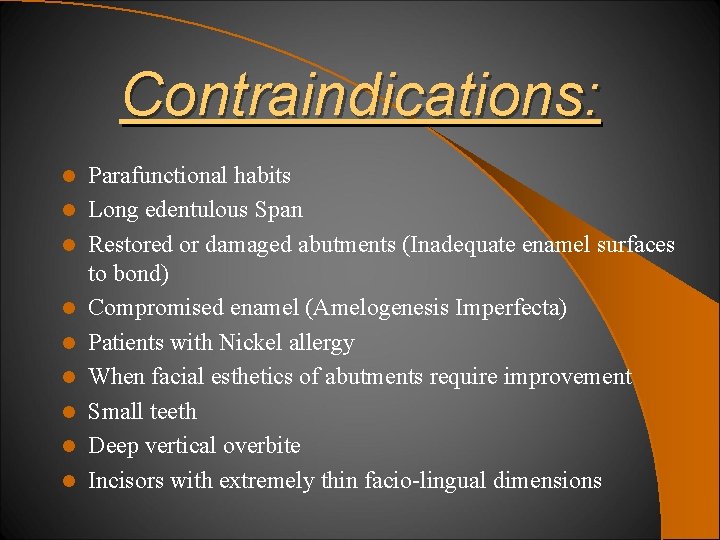 Contraindications:

- Parafunctional habits
- Long edentulous Span
- Restored or damaged abutments (Inadequate enamel surfaces to bond)
- Compromised enamel (Amelogenesis Imperfecta)
- Patients with Nickel allergy
- When facial esthetics of abutments require improvement
- Small teeth
- Deep vertical overbite
- Incisors with extremely thin facio-lingual dimensions